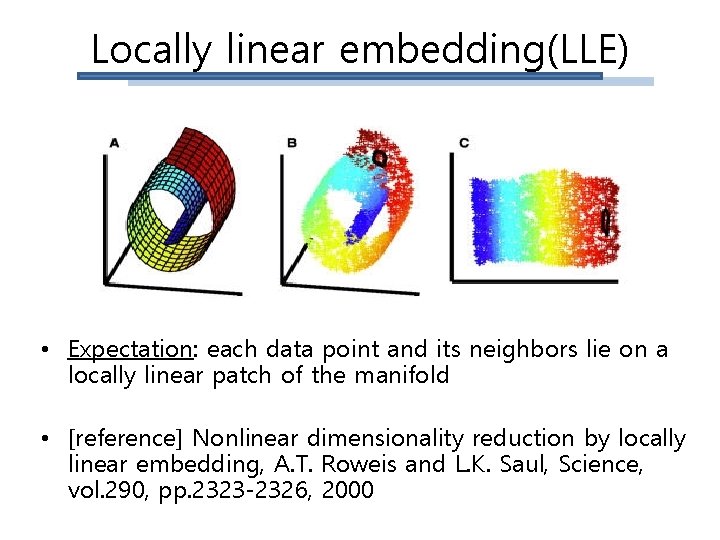 Locally linear embedding(LLE)

A

B

C

• Expectation: each data point and its neighbors lie on a locally linear patch of the manifold

• [reference] Nonlinear dimensionality reduction by locally linear embedding, A.T. Roweis and L.K. Saul, Science, vol.290, pp.2323-2326, 2000